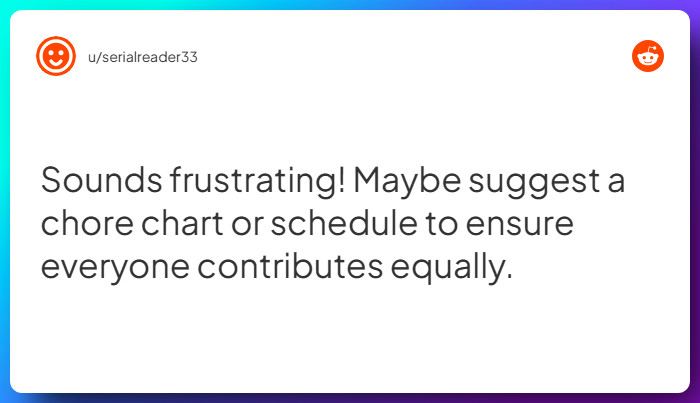 u/serialreader33

Sounds frustrating! Maybe suggest a chore chart or schedule to ensure everyone contributes equally.